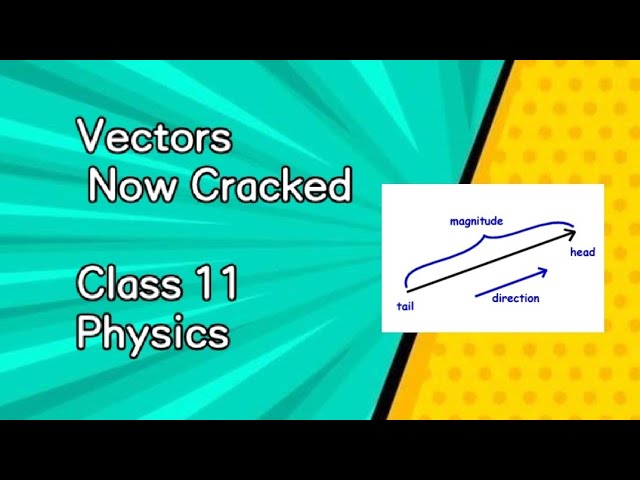 Vectors
Now Cracked

Class 11
Physics

magnitude
head
tail
direction